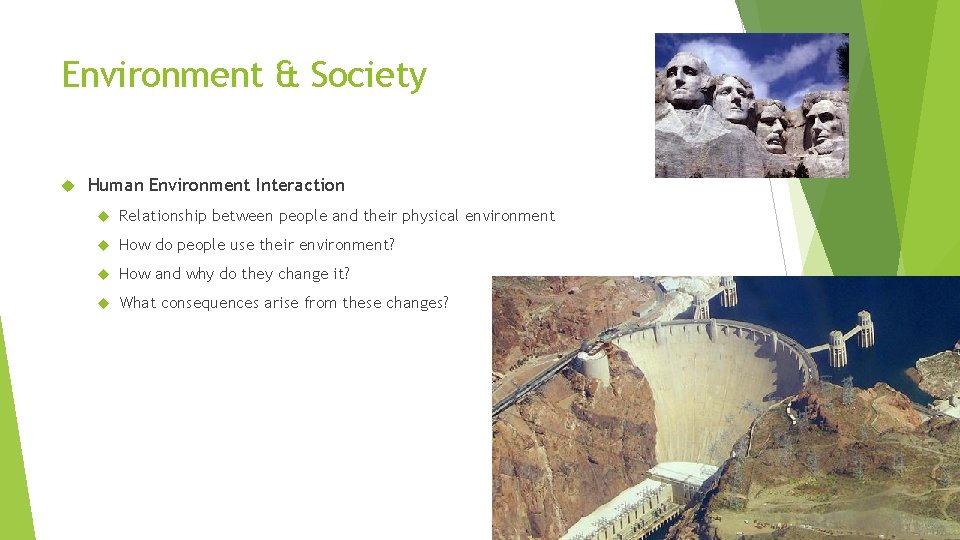 Environment & Society

Human Environment Interaction

Relationship between people and their physical environment

How do people use their environment?

How and why do they change it?

What consequences arise from these changes?